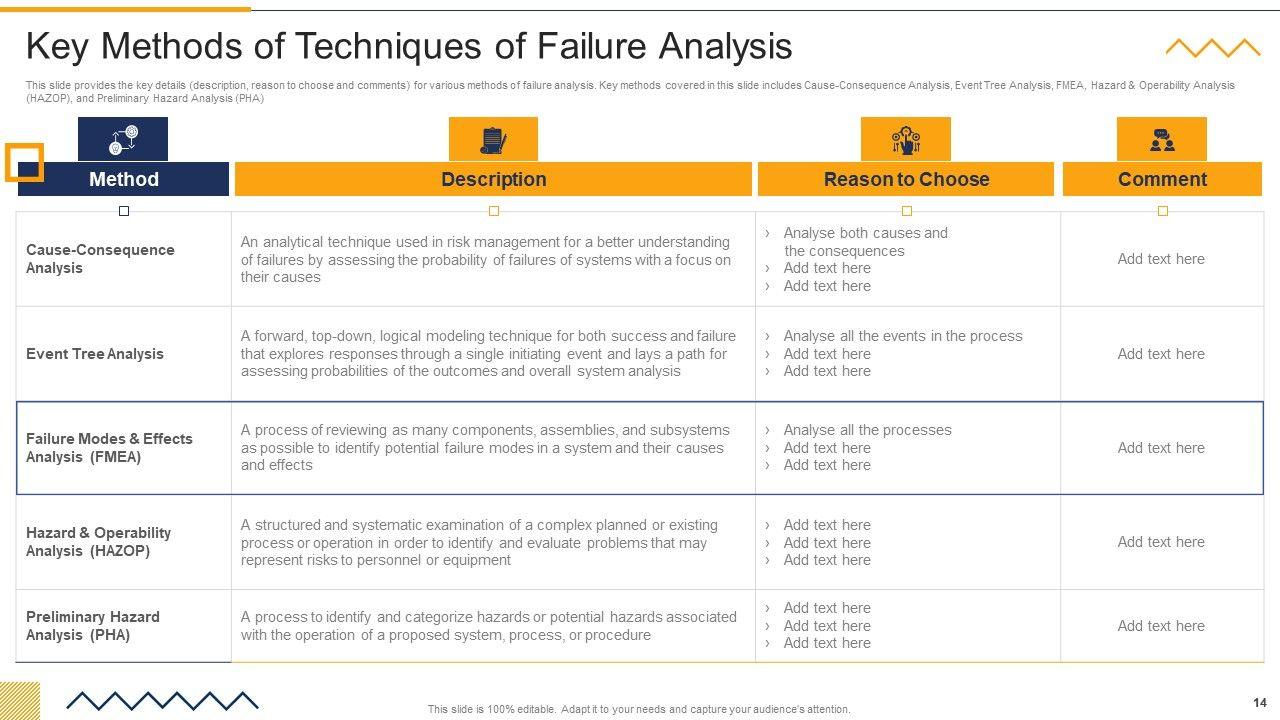 Key Methods of Techniques of Failure Analysis

This slide provides the key details (description, reason to choose and comments) for various methods of failure analysis. Key methods covered in this slide includes Cause-Consequence Analysis, Event Tree Analysis, FMEA, Hazard & Operability Analysis (HAZOP), and Preliminary Hazard Analysis (PHA)

| Method | Description | Reason to Choose | Comment |
|---|---|---|---|
| Cause-Consequence Analysis | An analytical technique used in risk management for a better understanding of failures by assessing the probability of failures of systems with a focus on their causes | › Analyse both causes and the consequences › Add text here › Add text here | Add text here |
| Event Tree Analysis | A forward, top-down, logical modeling technique for both success and failure that explores responses through a single initiating event and lays a path for assessing probabilities of the outcomes and overall system analysis | › Analyse all the events in the process › Add text here › Add text here | Add text here |
| Failure Modes & Effects Analysis (FMEA) | A process of reviewing as many components, assemblies, and subsystems as possible to identify potential failure modes in a system and their causes and effects | › Analyse all the processes › Add text here › Add text here | Add text here |
| Hazard & Operability Analysis (HAZOP) | A structured and systematic examination of a complex planned or existing process or operation in order to identify and evaluate problems that may represent risks to personnel or equipment | › Add text here › Add text here › Add text here | Add text here |
| Preliminary Hazard Analysis (PHA) | A process to identify and categorize hazards or potential hazards associated with the operation of a proposed system, process, or procedure | › Add text here › Add text here › Add text here | Add text here |

This slide is 100% editable. Adapt it to your needs and capture your audience's attention.

14